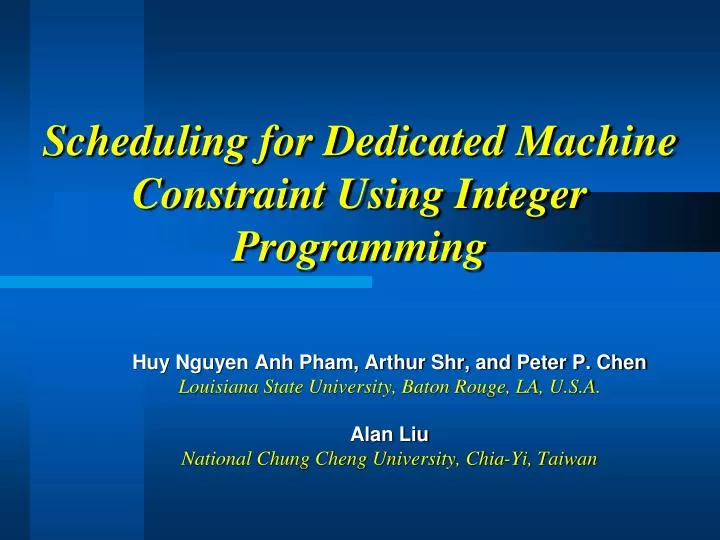 Scheduling for Dedicated Machine Constraint Using Integer Programming

Huy Nguyen Anh Pham, Arthur Shr, and Peter P. Chen
Louisiana State University, Baton Rouge, LA, U.S.A.

Alan Liu
National Chung Cheng University, Chia-Yi, Taiwan